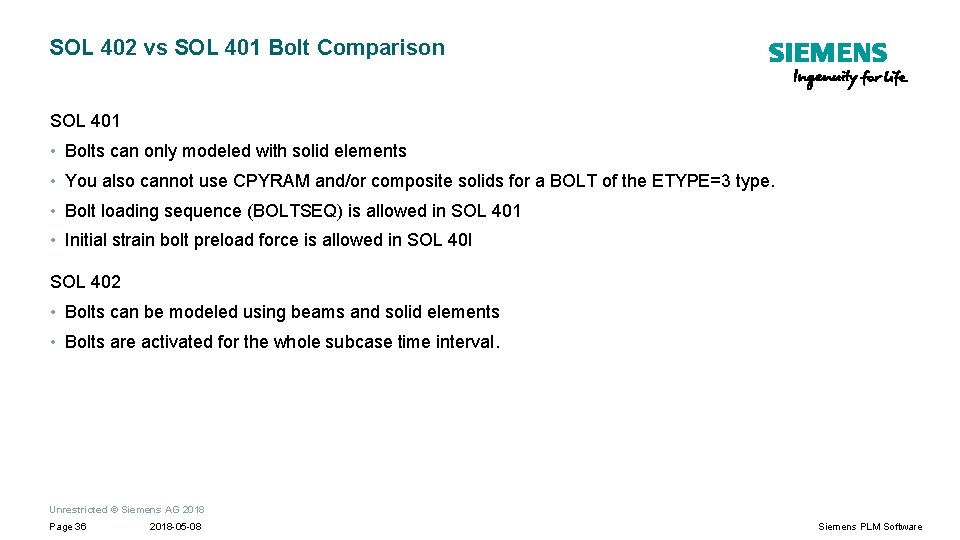 SOL 402 vs SOL 401 Bolt Comparison

SIEMENS
Ingenuity for life

SOL 401

• Bolts can only modeled with solid elements

• You also cannot use CPYRAM and/or composite solids for a BOLT of the ETYPE=3 type.

• Bolt loading sequence (BOLTSEQ) is allowed in SOL 401

• Initial strain bolt preload force is allowed in SOL 40l

SOL 402

• Bolts can be modeled using beams and solid elements

• Bolts are activated for the whole subcase time interval.

Unrestricted © Siemens AG 2018

Page 36    2018-05-08    Siemens PLM Software